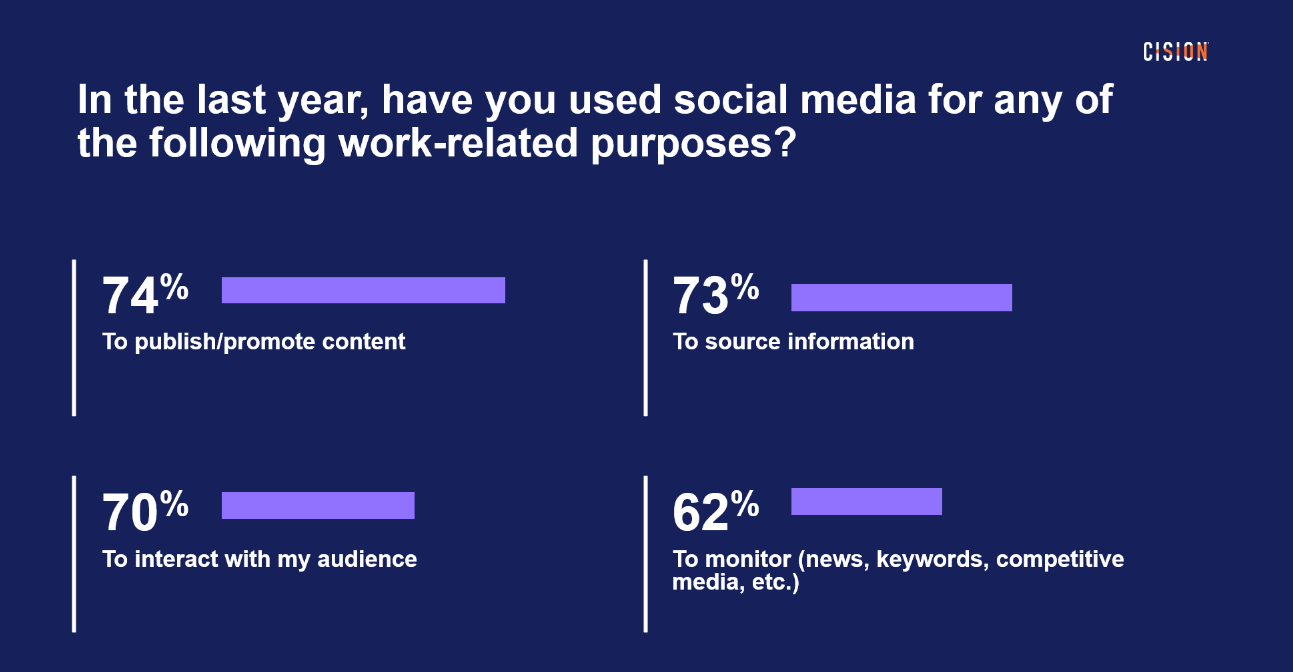 CISION

In the last year, have you used social media for any of the following work-related purposes?

74%
To publish/promote content

73%
To source information

70%
To interact with my audience

62%
To monitor (news, keywords, competitive media, etc.)